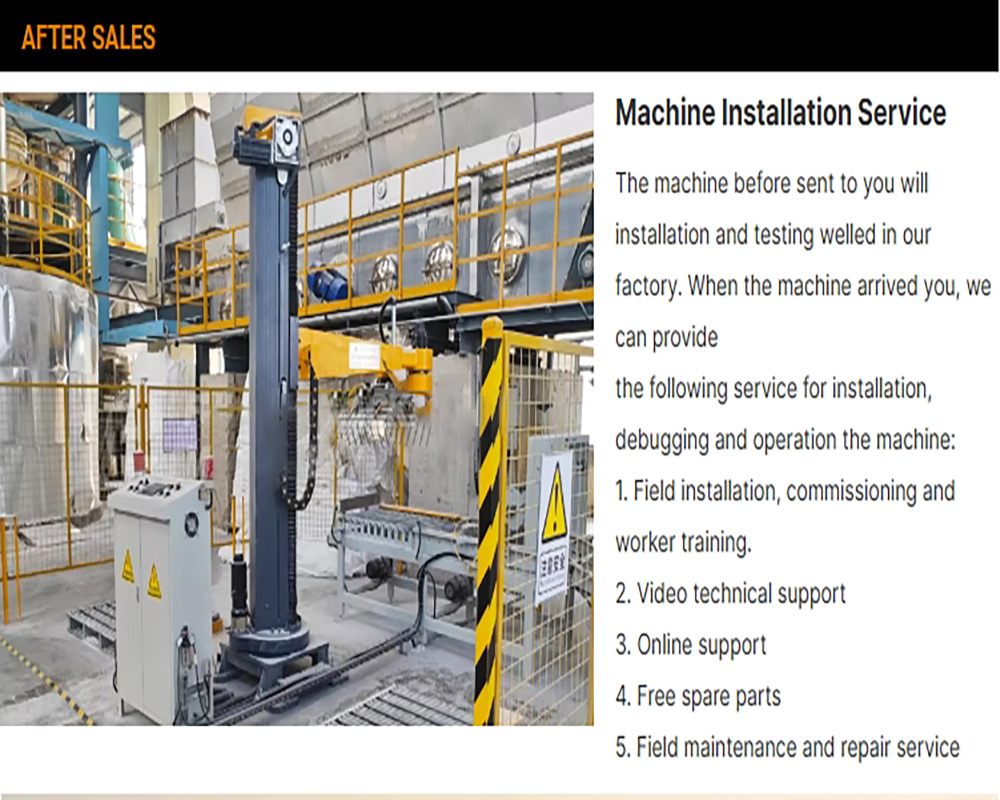 AFTER SALES

注意安全

Machine Installation Service

The machine before sent to you will installation and testing welled in our factory. When the machine arrived you, we can provide
the following service for installation, debugging and operation the machine:
1. Field installation, commissioning and worker training.
2. Video technical support
3. Online support
4. Free spare parts
5. Field maintenance and repair service